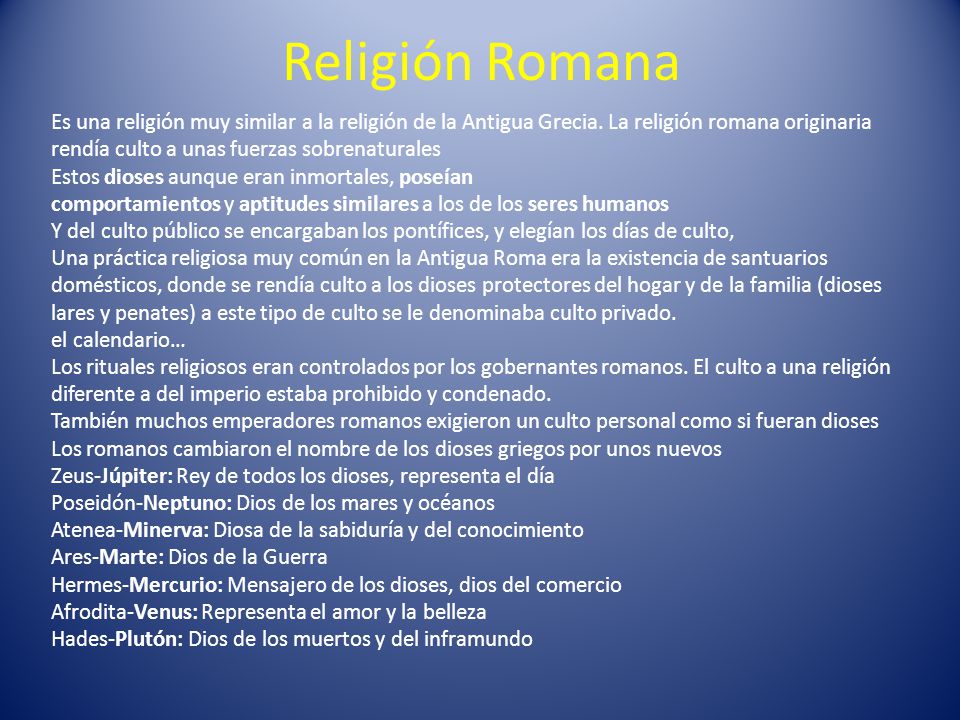 Religión Romana

Es una religión muy similar a la religión de la Antigua Grecia. La religión romana originaria rendía culto a unas fuerzas sobrenaturales
Estos dioses aunque eran inmortales, poseían comportamientos y aptitudes similares a los de los seres humanos
Y del culto público se encargaban los pontífices, y elegían los días de culto,
Una práctica religiosa muy común en la Antigua Roma era la existencia de santuarios domésticos, donde se rendía culto a los dioses protectores del hogar y de la familia (dioses lares y penates) a este tipo de culto se le denominaba culto privado.
el calendario…
Los rituales religiosos eran controlados por los gobernantes romanos. El culto a una religión diferente a del imperio estaba prohibido y condenado.
También muchos emperadores romanos exigieron un culto personal como si fueran dioses
Los romanos cambiaron el nombre de los dioses griegos por unos nuevos
Zeus-Júpiter: Rey de todos los dioses, representa el día
Poseidón-Neptuno: Dios de los mares y océanos
Atenea-Minerva: Diosa de la sabiduría y del conocimiento
Ares-Marte: Dios de la Guerra
Hermes-Mercurio: Mensajero de los dioses, dios del comercio
Afrodita-Venus: Representa el amor y la belleza
Hades-Plutón: Dios de los muertos y del inframundo